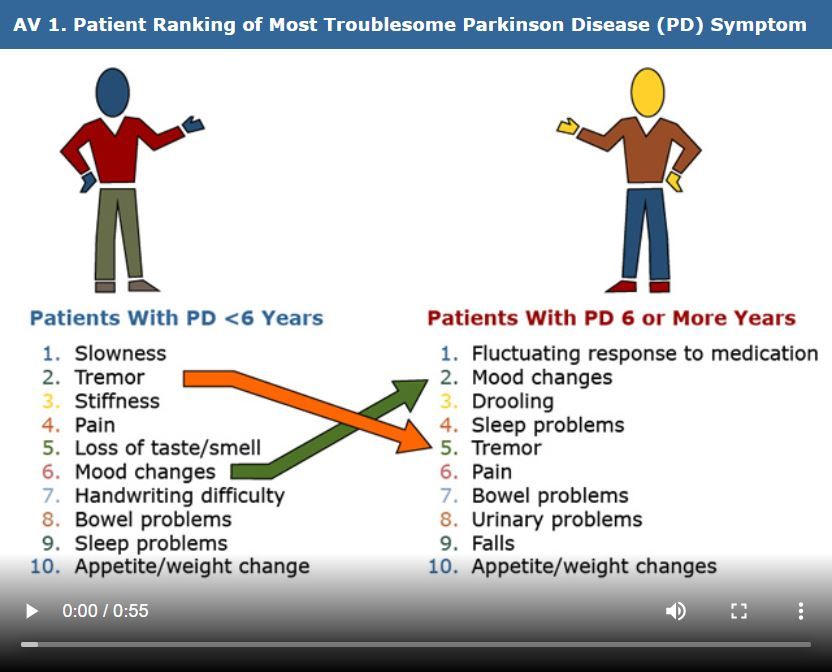 AV 1. Patient Ranking of Most Troublesome Parkinson Disease (PD) Symptom

Patients With PD <6 Years

1. Slowness
2. Tremor
3. Stiffness
4. Pain
5. Loss of taste/smell
6. Mood changes
7. Handwriting difficulty
8. Bowel problems
9. Sleep problems
10. Appetite/weight change

Patients With PD 6 or More Years

1. Fluctuating response to medication
2. Mood changes
3. Drooling
4. Sleep problems
5. Tremor
6. Pain
7. Bowel problems
8. Urinary problems
9. Falls
10. Appetite/weight changes

0:00 / 0:55